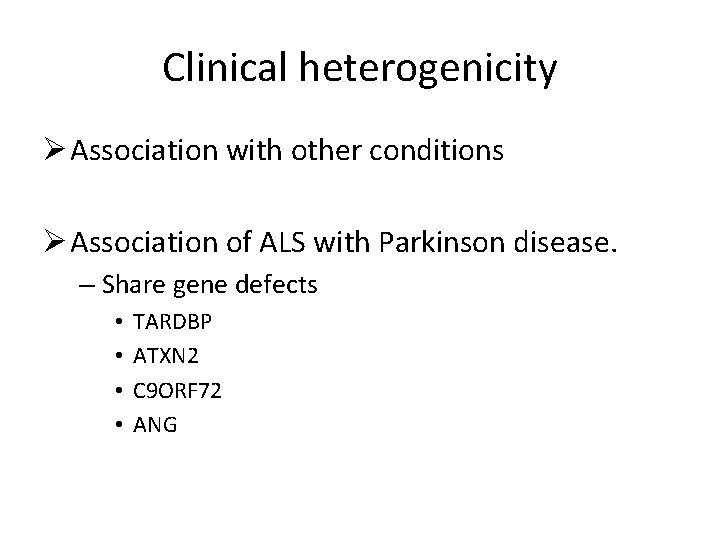 Clinical heterogenicity

➢ Association with other conditions

➢ Association of ALS with Parkinson disease.
– Share gene defects
• TARDBP
• ATXN2
• C9ORF72
• ANG